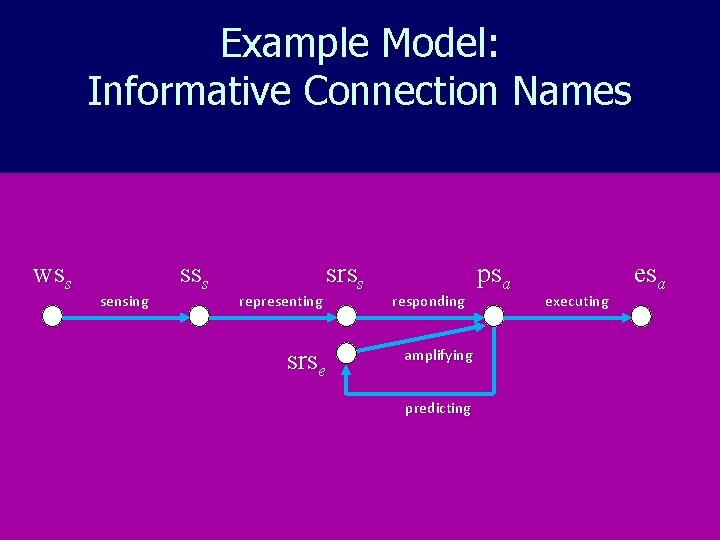 Example Model:
Informative Connection Names

$ws_s$

sensing

$ss_s$

representing

$srs_s$

responding

$ps_a$

executing

$es_a$

$srs_e$

amplifying

predicting